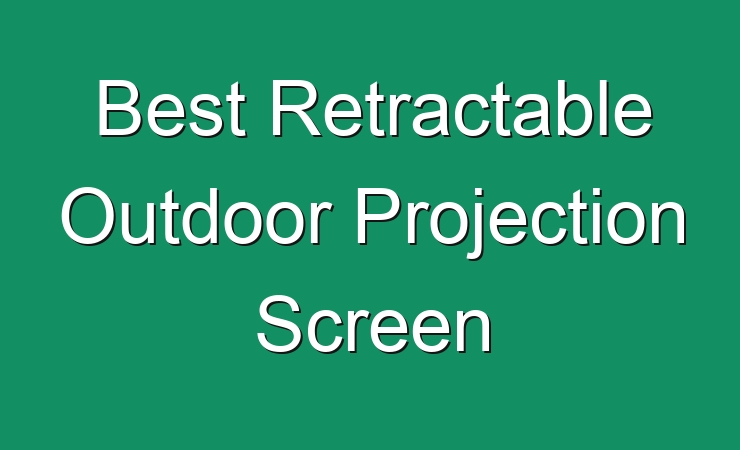 Best Retractable Outdoor Projection Screen